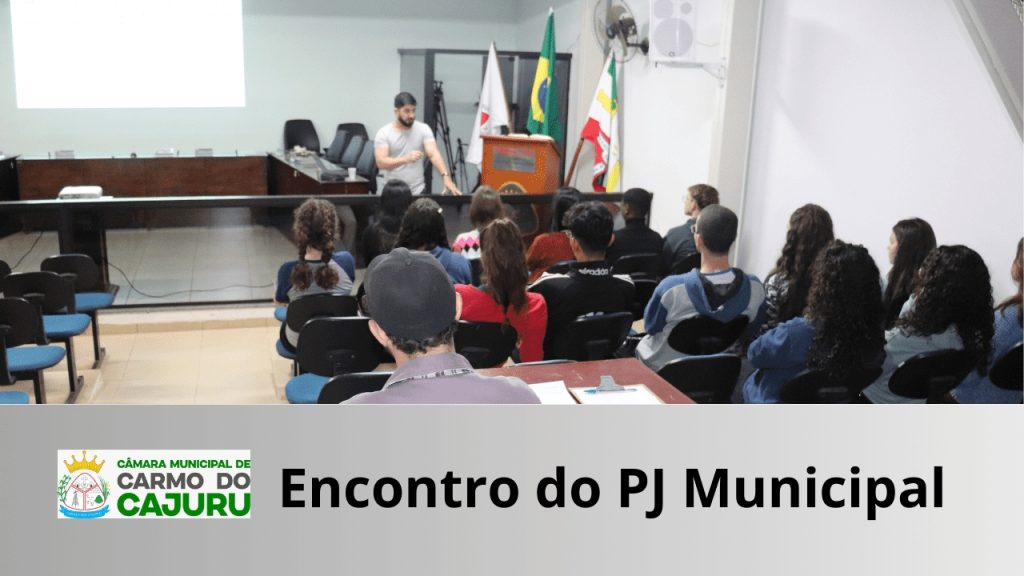 CÂMARA MUNICIPAL DE
CARMO DO
CAJURU

Encontro do PJ Municipal